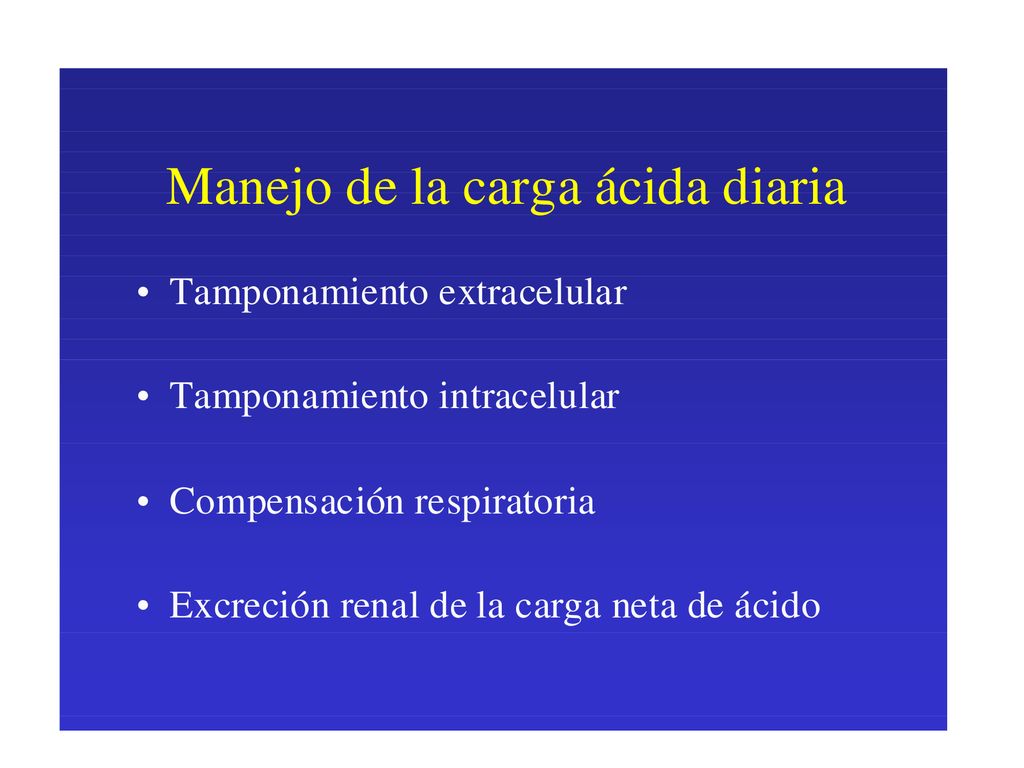 Manejo de la carga ácida diaria

• Tamponamiento extracelular

• Tamponamiento intracelular

• Compensación respiratoria

• Excreción renal de la carga neta de ácido